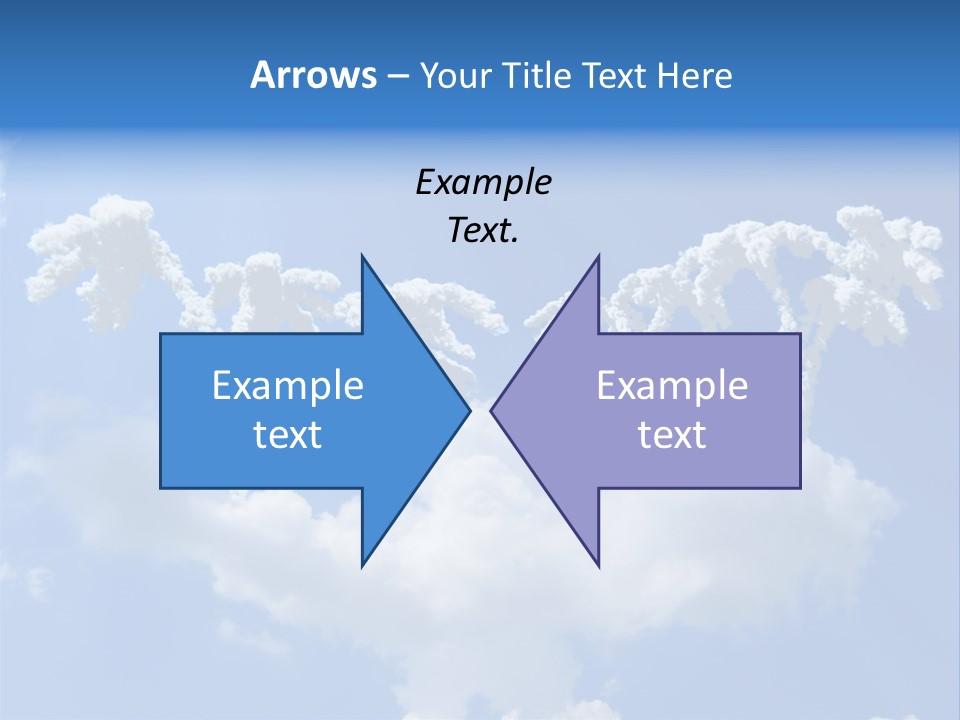 Arrows – Your Title Text Here

Example Text.

Example text

Example text